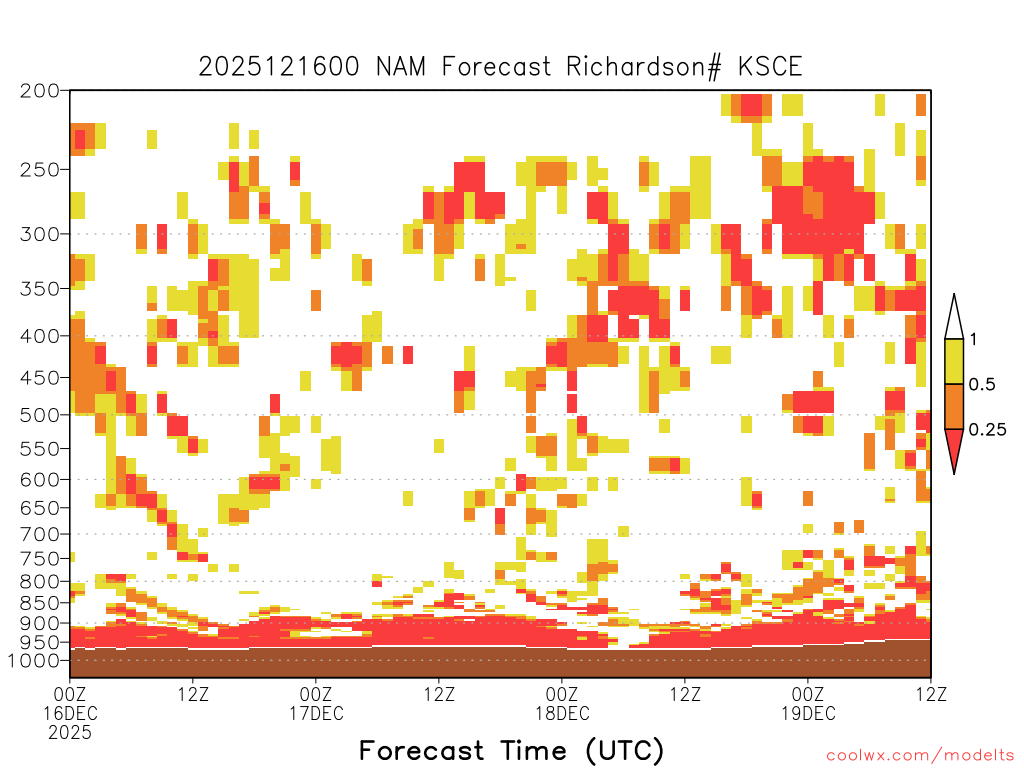 2025121600 NAM Forecast Richardson# KSCE

200
250
300
350
400
450
500
550
600
650
700
750
800
850
900
950
1000

1
0.5
0.25

00Z
16DEC
2025
12Z
00Z
17DEC
12Z
00Z
18DEC
12Z
00Z
19DEC
12Z

Forecast Time (UTC)

coolwx.com/modelts